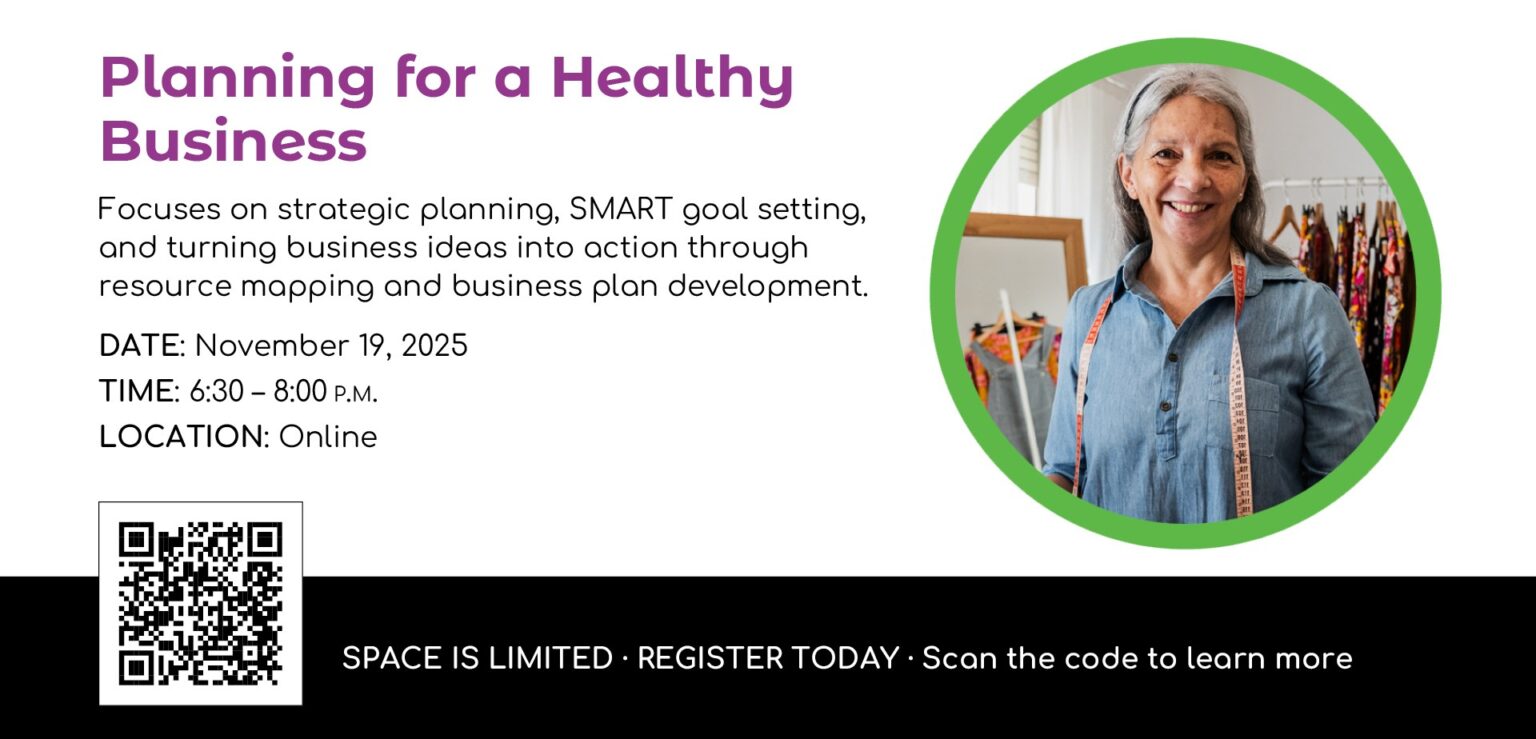 Planning for a Healthy Business

Focuses on strategic planning, SMART goal setting, and turning business ideas into action through resource mapping and business plan development.

DATE: November 19, 2025
TIME: 6:30 – 8:00 P.M.
LOCATION: Online

SPACE IS LIMITED · REGISTER TODAY · Scan the code to learn more